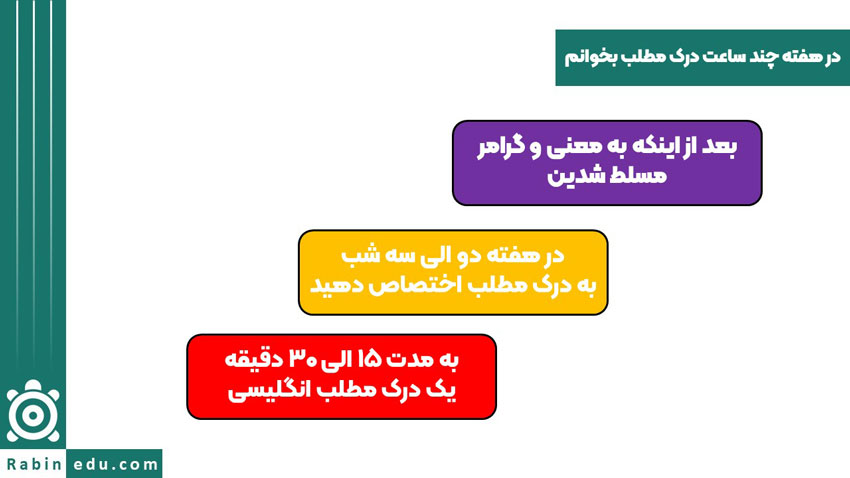 در هفته چند ساعت درک مطلب بخوانم

بعد از اینکه به معنی و گرامر مسلط شدین

در هفته دو الی سه شب به درک مطلب اختصاص دهید

به مدت ۱۵ الی ۳۰ دقیقه یک درک مطلب انگلیسی

Rabin edu.com